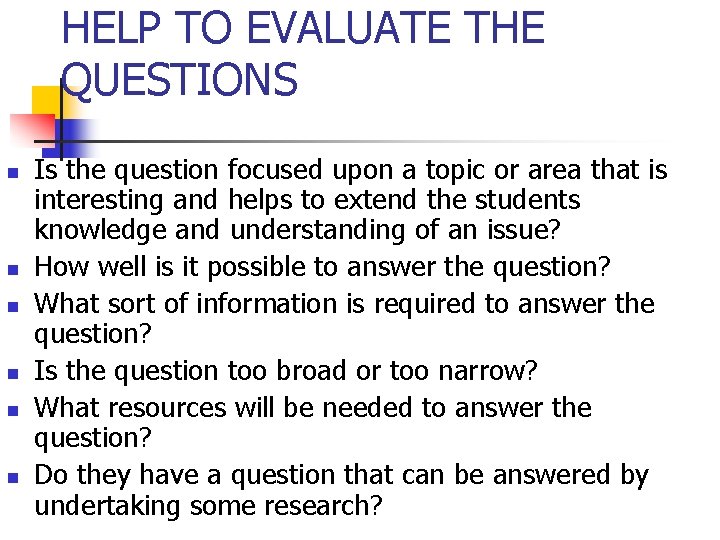 HELP TO EVALUATE THE QUESTIONS

- Is the question focused upon a topic or area that is interesting and helps to extend the students knowledge and understanding of an issue?
- How well is it possible to answer the question?
- What sort of information is required to answer the question?
- Is the question too broad or too narrow?
- What resources will be needed to answer the question?
- Do they have a question that can be answered by undertaking some research?